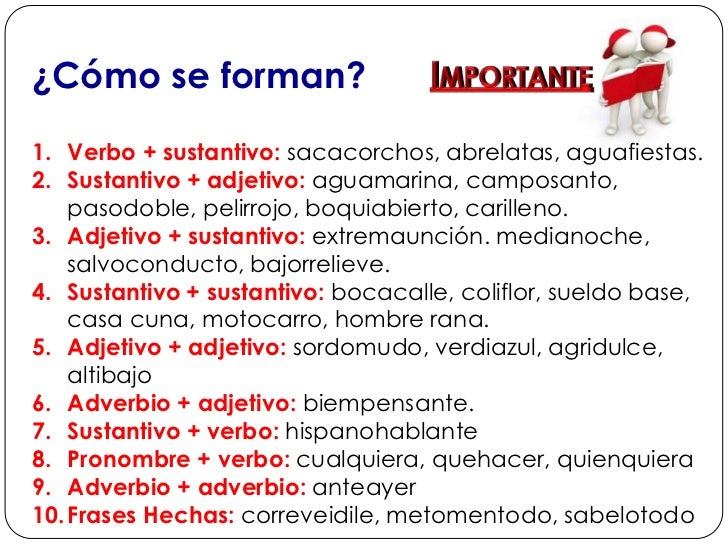 ¿Cómo se forman?

IMPORTANTE

1. Verbo + sustantivo: sacacorchos, abrelatas, aguafiestas.
2. Sustantivo + adjetivo: aguamarina, camposanto, pasodoble, pelirrojo, boquiabierto, carilleno.
3. Adjetivo + sustantivo: extremaunción. medianoche, salvoconducto, bajorrelieve.
4. Sustantivo + sustantivo: bocacalle, coliflor, sueldo base, casa cuna, motocarro, hombre rana.
5. Adjetivo + adjetivo: sordomudo, verdiazul, agridulce, altibajo
6. Adverbio + adjetivo: biempensante.
7. Sustantivo + verbo: hispanohablante
8. Pronombre + verbo: cualquiera, quehacer, quienquiera
9. Adverbio + adverbio: anteayer
10. Frases Hechas: correveidile, metomentodo, sabelotodo